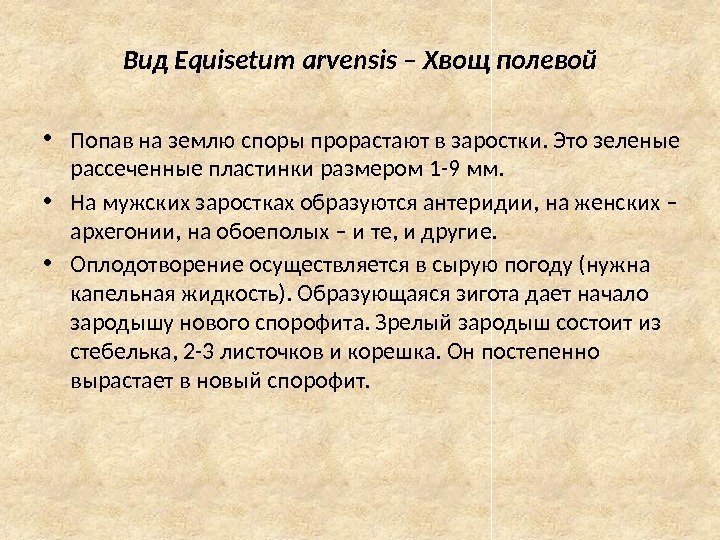 Вид Equisetum arvensis – Хвощ полевой

• Попав на землю споры прорастают в заростки. Это зеленые рассеченные пластинки размером 1-9 мм.

• На мужских заростках образуются антеридии, на женских – архегонии, на обоеполых – и те, и другие.

• Оплодотворение осуществляется в сырую погоду (нужна капельная жидкость). Образующаяся зигота дает начало зародышу нового спорофита. Зрелый зародыш состоит из стебелька, 2-3 листочков и корешка. Он постепенно вырастает в новый спорофит.